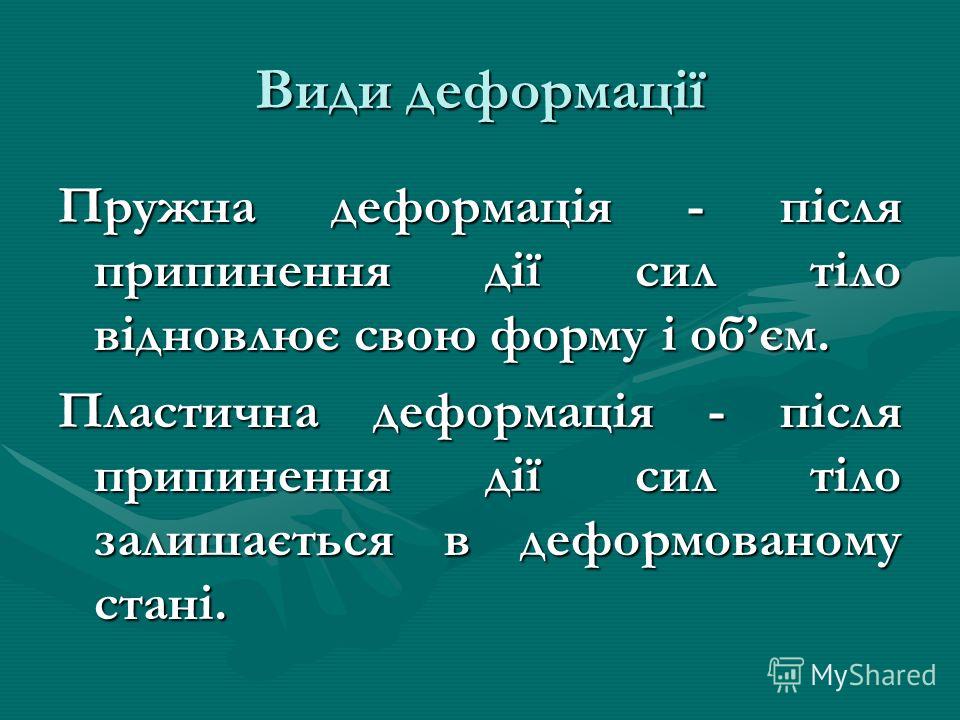 Види деформації

Пружна деформація - після припинення дії сил тіло відновлює свою форму і об’єм.

Пластична деформація - після припинення дії сил тіло залишається в деформованому стані.

MyShared